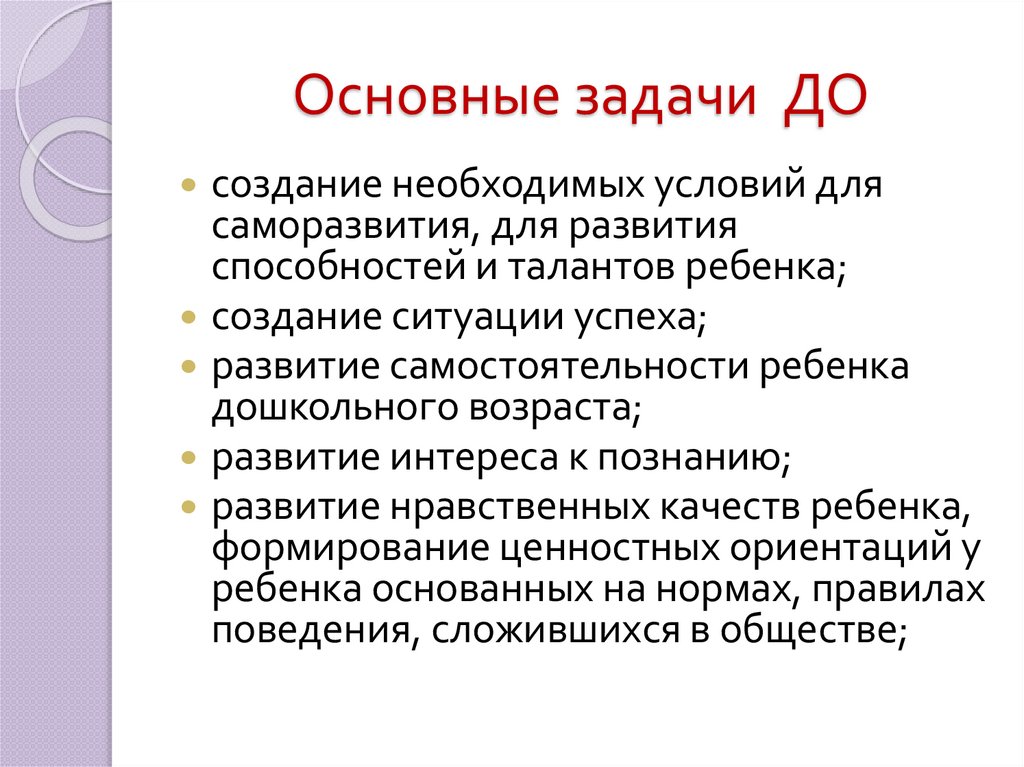 Основные задачи ДО

- создание необходимых условий для саморазвития, для развития способностей и талантов ребенка;
- создание ситуации успеха;
- развитие самостоятельности ребенка дошкольного возраста;
- развитие интереса к познанию;
- развитие нравственных качеств ребенка, формирование ценностных ориентаций у ребенка основанных на нормах, правилах поведения, сложившихся в обществе;